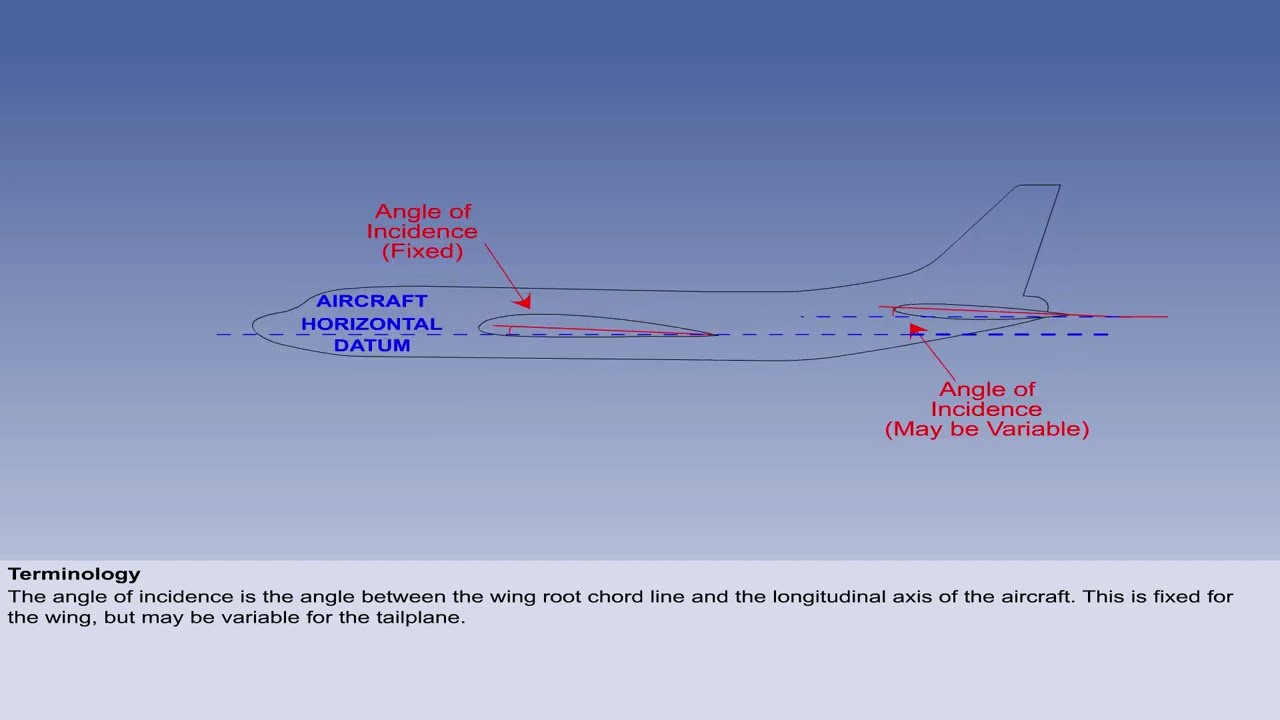 Angle of Incidence (Fixed)

AIRCRAFT HORIZONTAL DATUM

Angle of Incidence (May be Variable)

Terminology
The angle of incidence is the angle between the wing root chord line and the longitudinal axis of the aircraft. This is fixed for the wing, but may be variable for the tailplane.